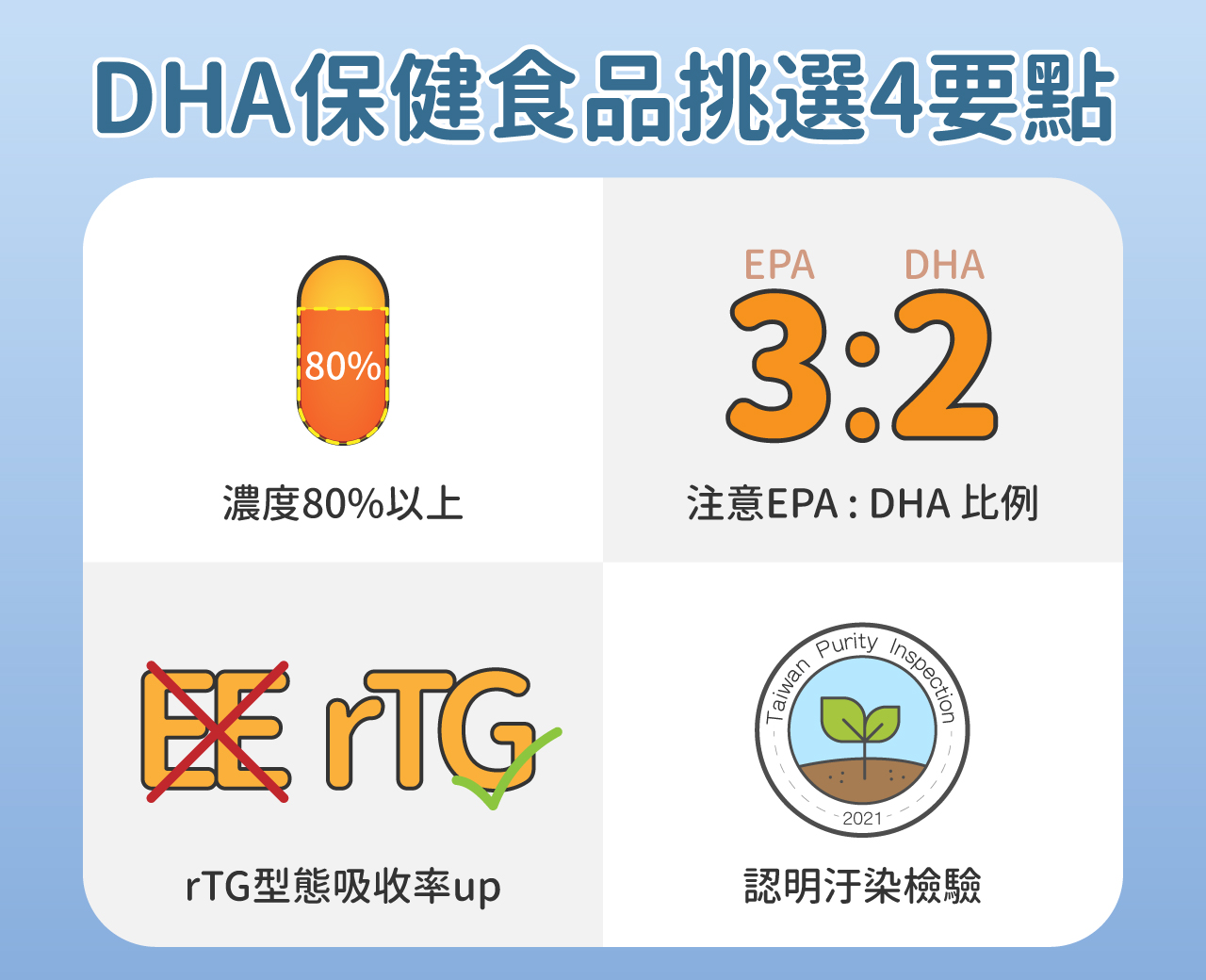 DHA保健食品挑選4要點

80%

濃度80%以上

EPA DHA

3:2

注意EPA : DHA 比例

EE rTG

rTG型態吸收率up

Taiwan Purity Inspection

2021

認明汙染檢驗